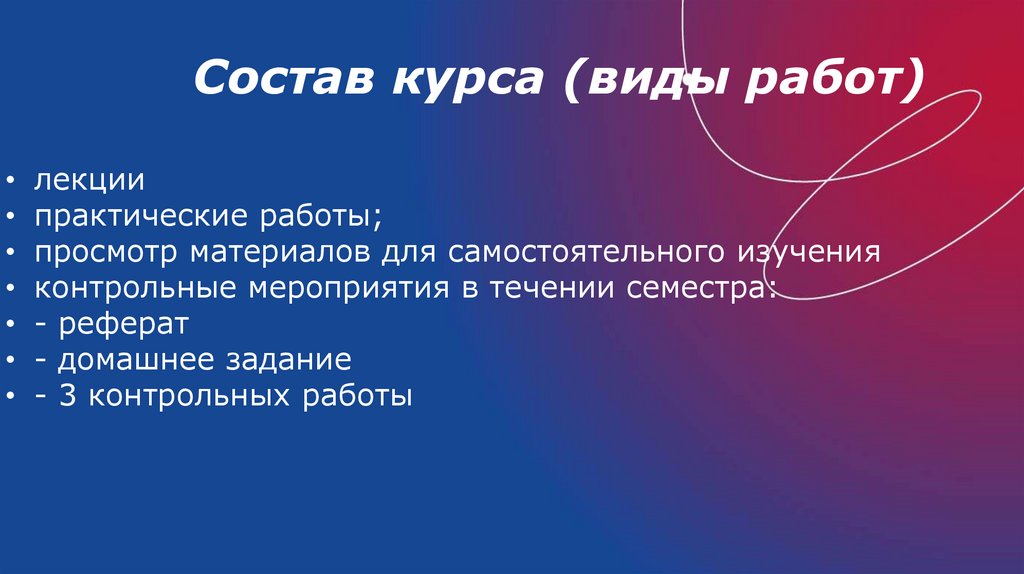 Состав курса (виды работ)

• лекции
• практические работы;
• просмотр материалов для самостоятельного изучения
• контрольные мероприятия в течении семестра:
• - реферат
• - домашнее задание
• - 3 контрольных работы